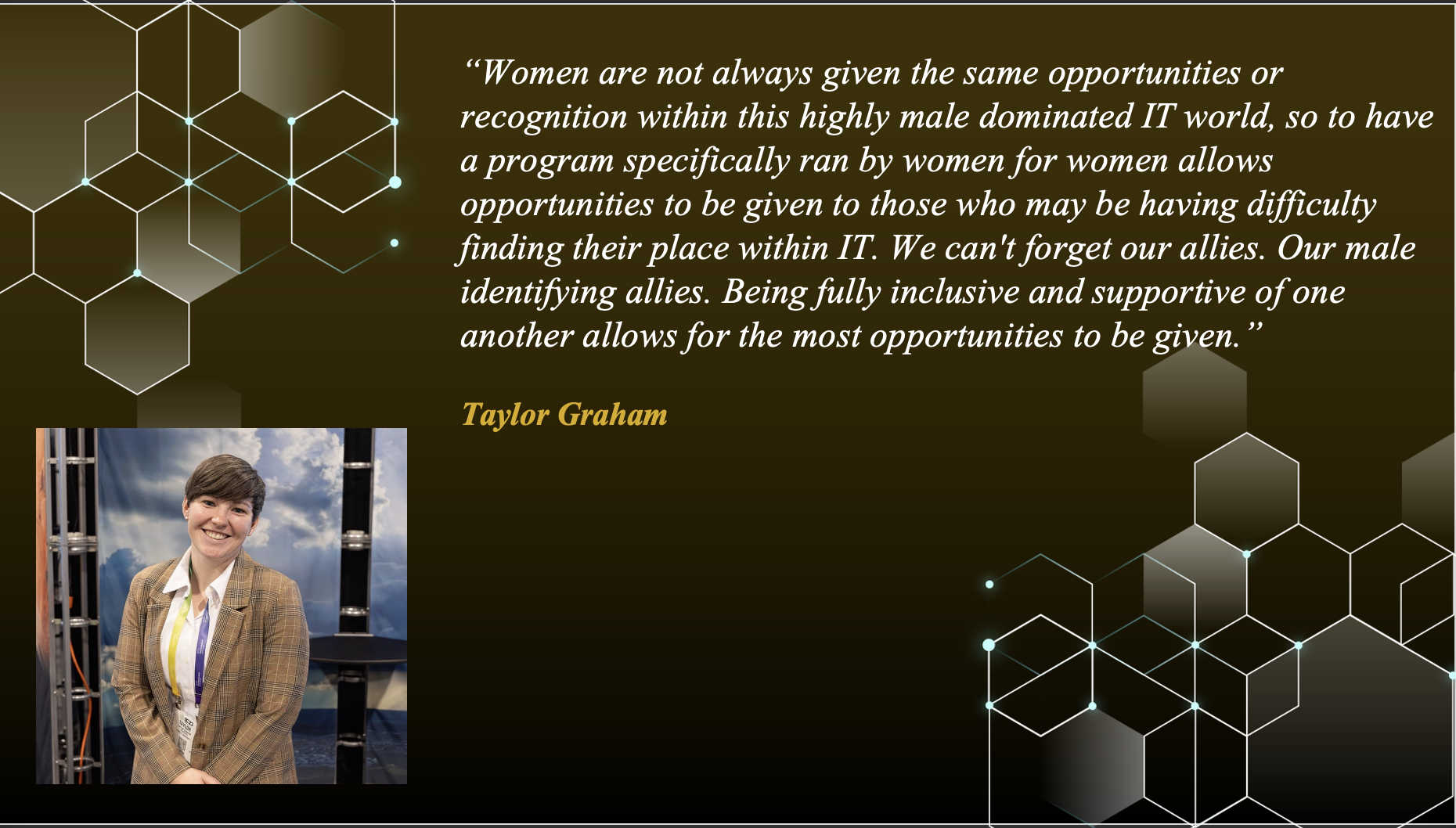 “Women are not always given the same opportunities or recognition within this highly male dominated IT world, so to have a program specifically ran by women for women allows opportunities to be given to those who may be having difficulty finding their place within IT. We can't forget our allies. Our male identifying allies. Being fully inclusive and supportive of one another allows for the most opportunities to be given.”

Taylor Graham